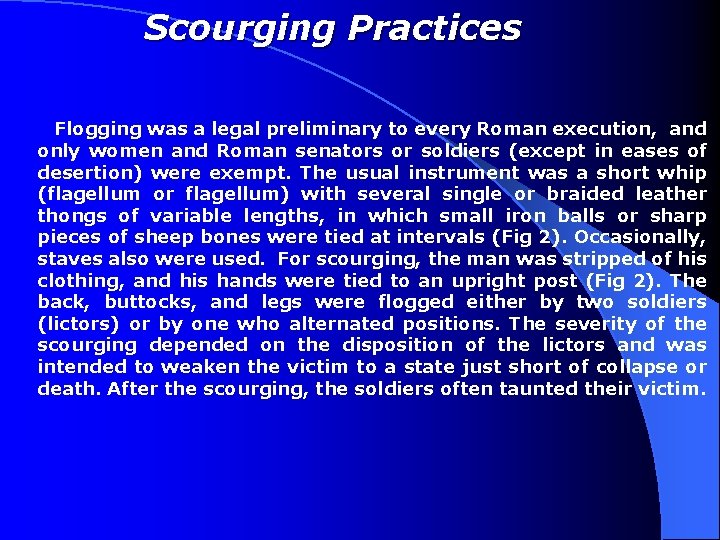 Scourging Practices

Flogging was a legal preliminary to every Roman execution, and only women and Roman senators or soldiers (except in eases of desertion) were exempt. The usual instrument was a short whip (flagellum or flagellum) with several single or braided leather thongs of variable lengths, in which small iron balls or sharp pieces of sheep bones were tied at intervals (Fig 2). Occasionally, staves also were used. For scourging, the man was stripped of his clothing, and his hands were tied to an upright post (Fig 2). The back, buttocks, and legs were flogged either by two soldiers (lictors) or by one who alternated positions. The severity of the scourging depended on the disposition of the lictors and was intended to weaken the victim to a state just short of collapse or death. After the scourging, the soldiers often taunted their victim.